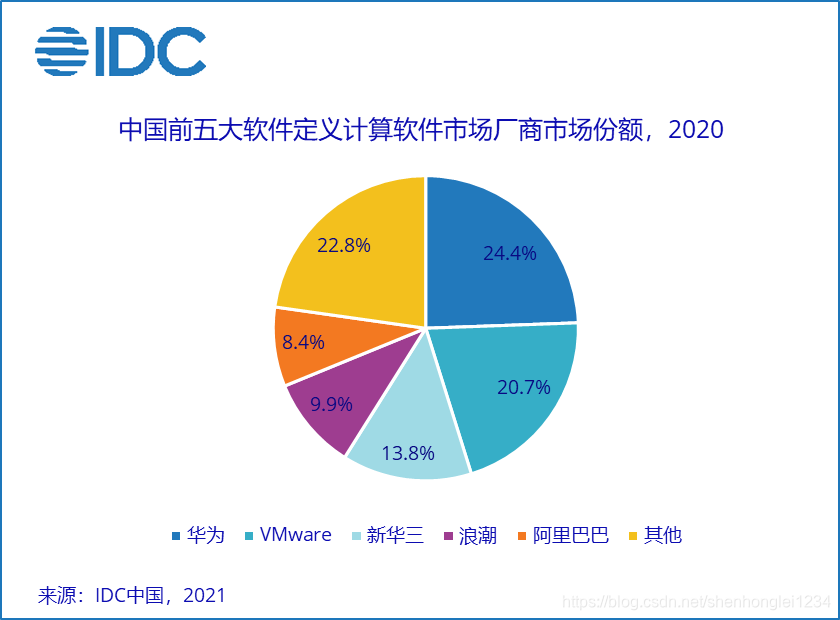 IDC

中国前五大软件定义计算软件市场厂商市场份额，2020

24.4%

20.7%

13.8%

9.9%

8.4%

22.8%

华为 VMware 新华三 浪潮 阿里巴巴 其他

来源：IDC中国，2021

https://blog.csdn.net/shenhonglei1234